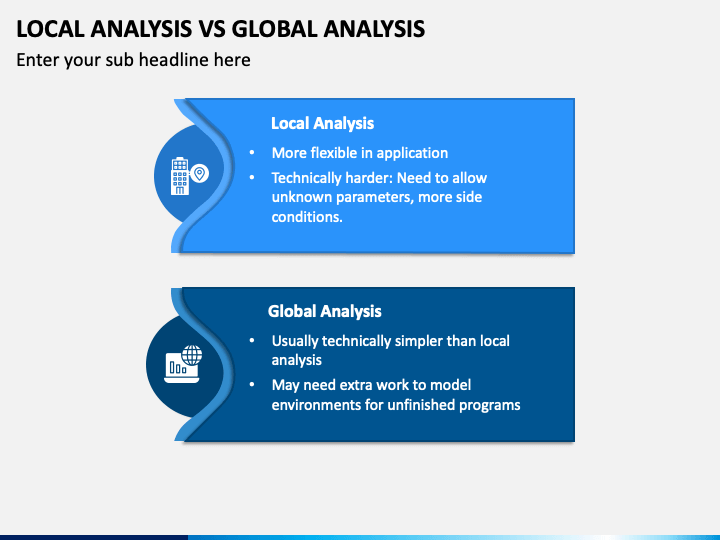 LOCAL ANALYSIS VS GLOBAL ANALYSIS

Enter your sub headline here

Local Analysis

• More flexible in application
• Technically harder: Need to allow unknown parameters, more side conditions.

Global Analysis

• Usually technically simpler than local analysis
• May need extra work to model environments for unfinished programs